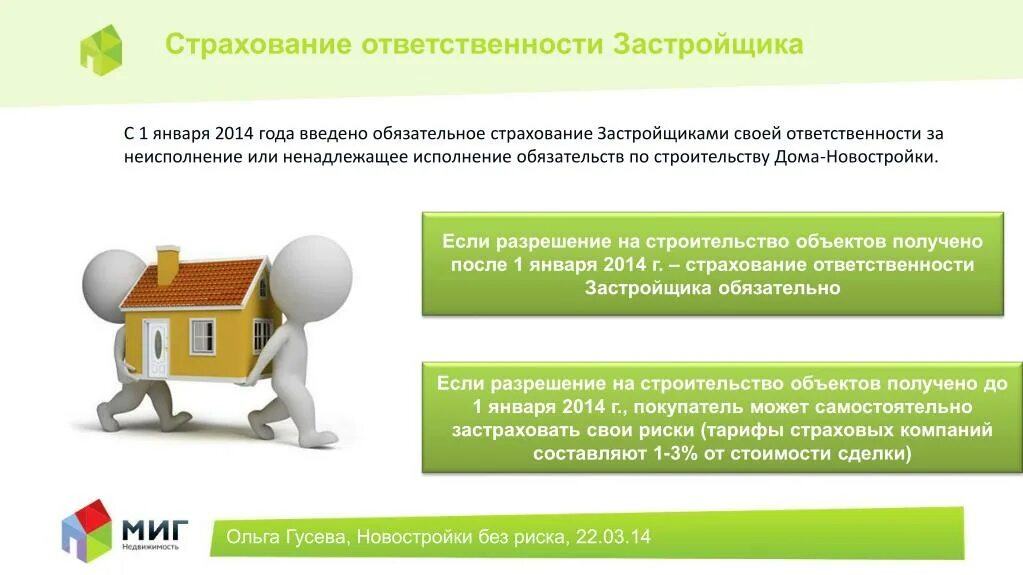 Страхование ответственности Застройщика

С 1 января 2014 года введено обязательное страхование Застройщиками своей ответственности за неисполнение или ненадлежащее исполнение обязательств по строительству Дома-Новостройки.

Если разрешение на строительство объектов получено после 1 января 2014 г. – страхование ответственности Застройщика обязательно

Если разрешение на строительство объектов получено до 1 января 2014 г., покупатель может самостоятельно застраховать свои риски (тарифы страховых компаний составляют 1-3% от стоимости сделки)

МИГ
Недвижимость

Ольга Гусева, Новостройки без риска, 22.03.14